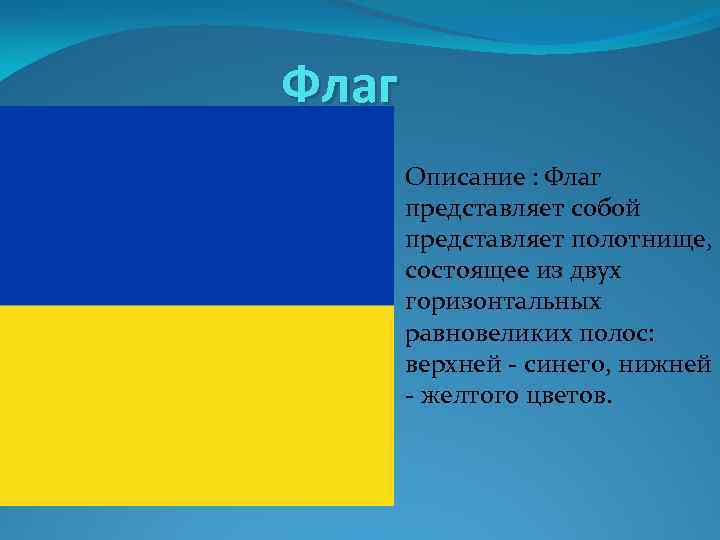 Флаг

Описание : Флаг представляет собой представляет полотнище, состоящее из двух горизонтальных равновеликих полос: верхней - синего, нижней - желтого цветов.